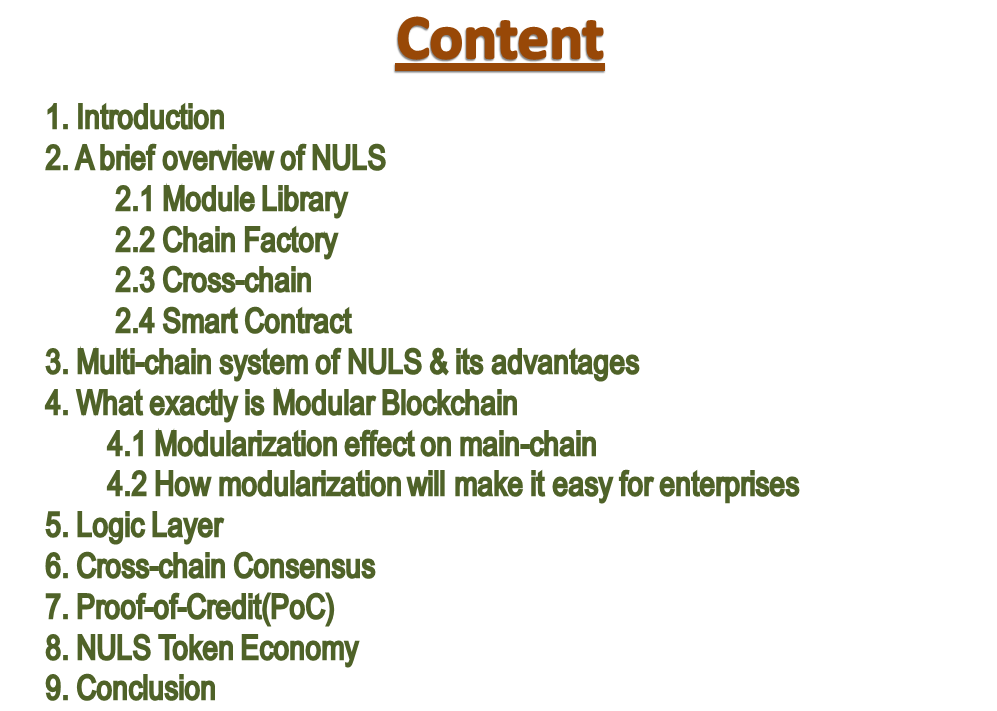 Content

1. Introduction
2. A brief overview of NULS
2.1 Module Library
2.2 Chain Factory
2.3 Cross-chain
2.4 Smart Contract
3. Multi-chain system of NULS & its advantages
4. What exactly is Modular Blockchain
4.1 Modularization effect on main-chain
4.2 How modularization will make it easy for enterprises
5. Logic Layer
6. Cross-chain Consensus
7. Proof-of-Credit(PoC)
8. NULS Token Economy
9. Conclusion